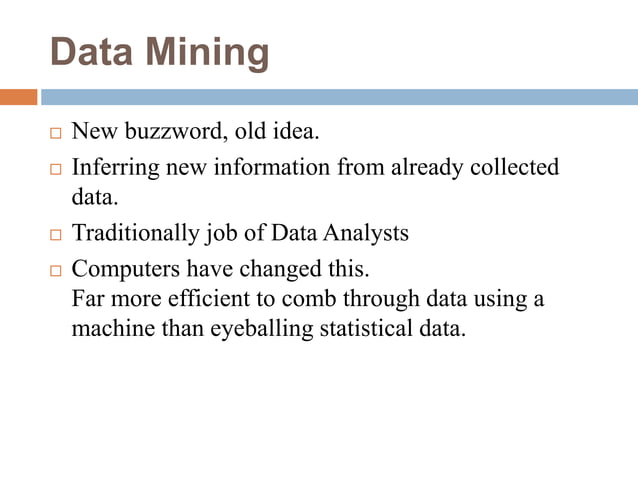 Data Mining

□ New buzzword, old idea.

□ Inferring new information from already collected data.

□ Traditionally job of Data Analysts

□ Computers have changed this.
Far more efficient to comb through data using a machine than eyeballing statistical data.